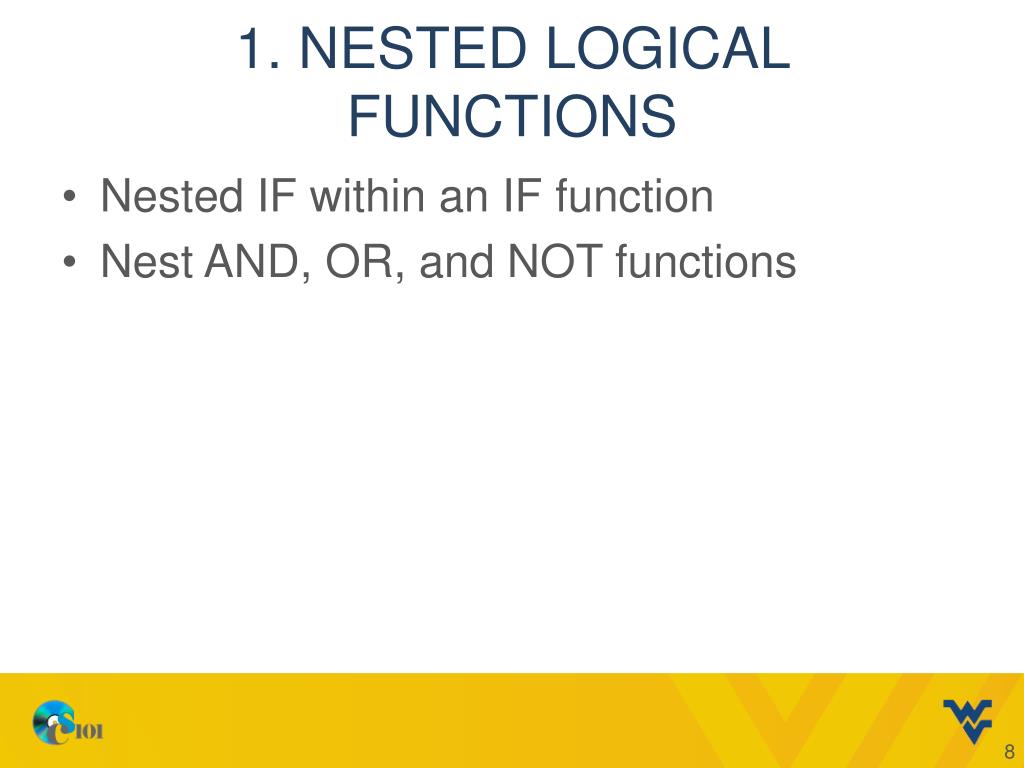 1. NESTED LOGICAL FUNCTIONS

• Nested IF within an IF function
• Nest AND, OR, and NOT functions

CS101

8